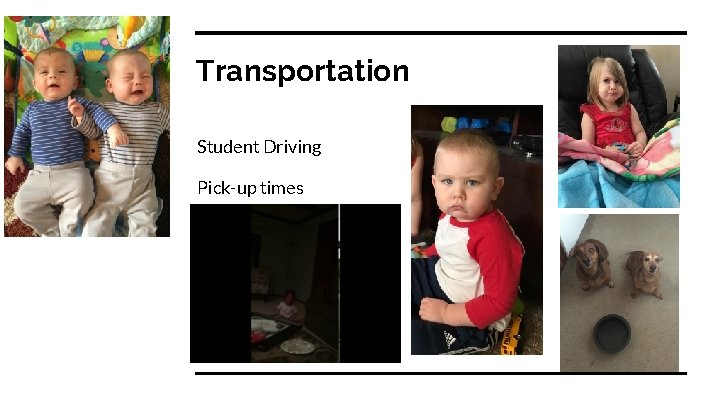 Transportation

Student Driving

Pick-up times